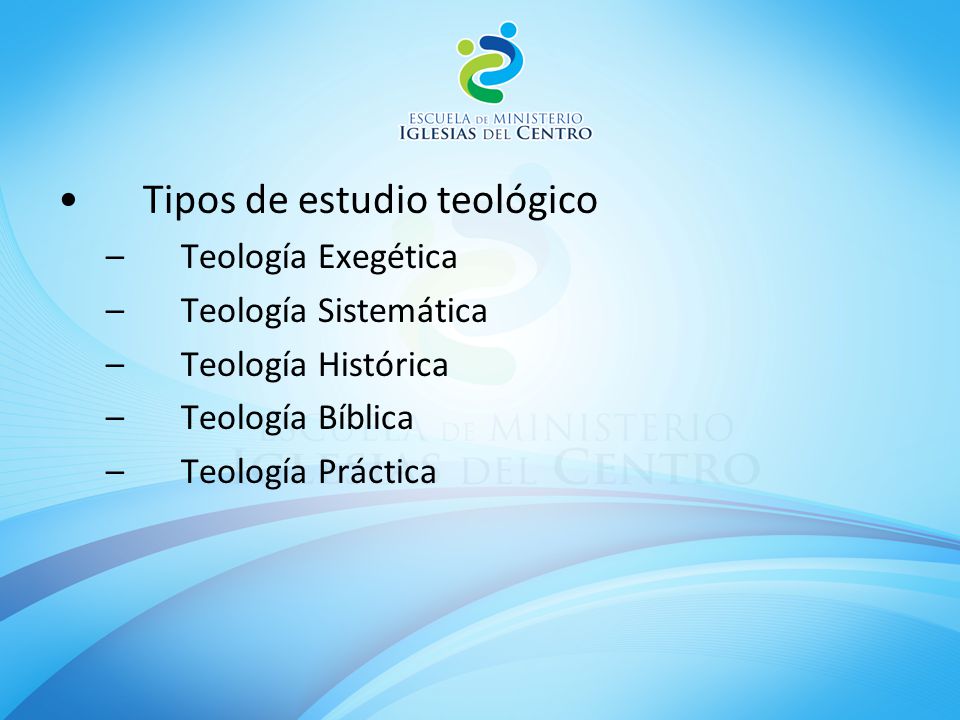 ESCUELA DE MINISTERIO
IGLESIAS DEL CENTRO

• Tipos de estudio teológico
– Teología Exegética
– Teología Sistemática
– Teología Histórica
– Teología Bíblica
– Teología Práctica

ESCUELA DE MINISTERIO
IGLESIAS DEL CENTRO